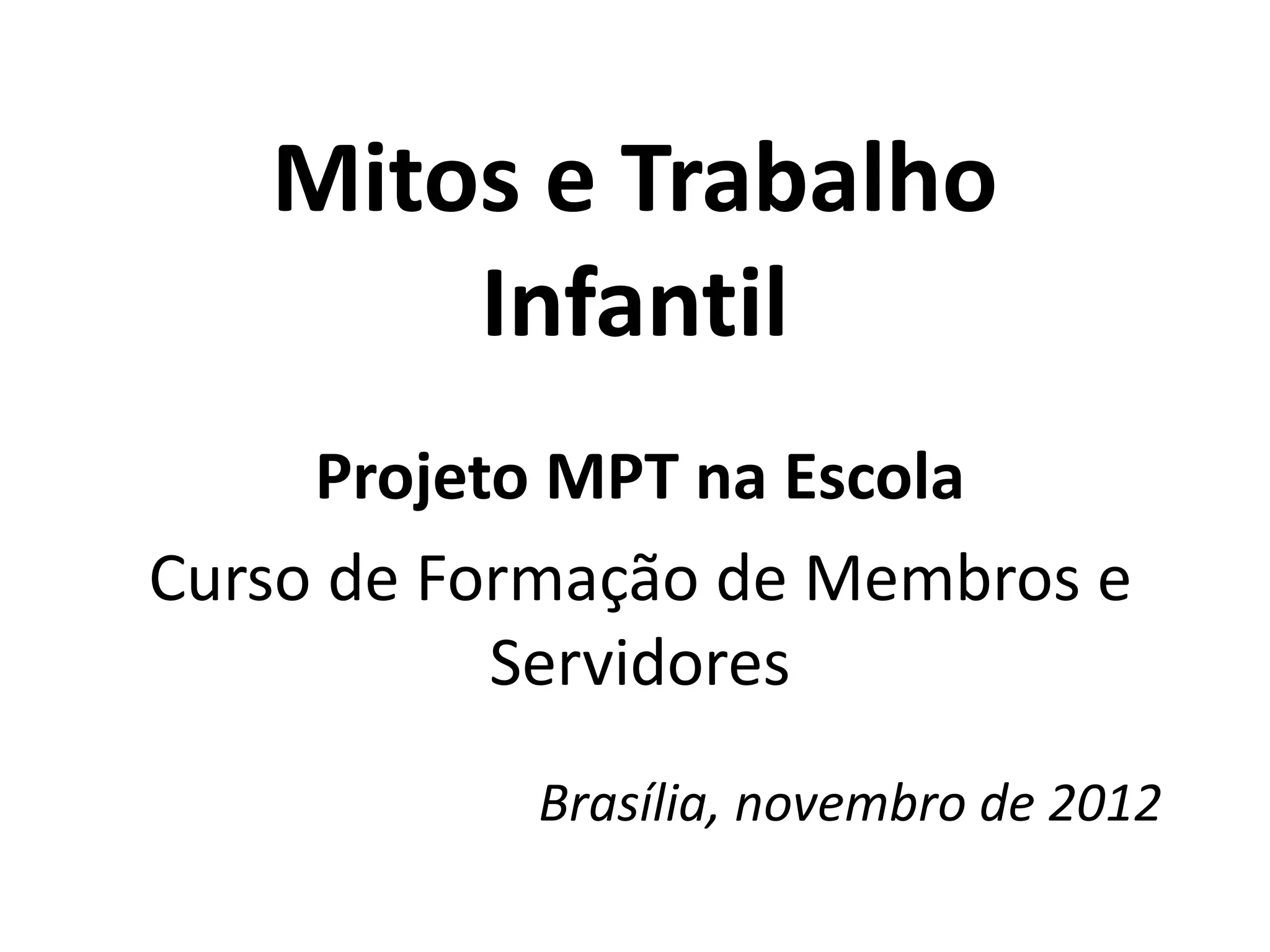 Mitos e Trabalho Infantil

Projeto MPT na Escola

Curso de Formação de Membros e Servidores

Brasília, novembro de 2012